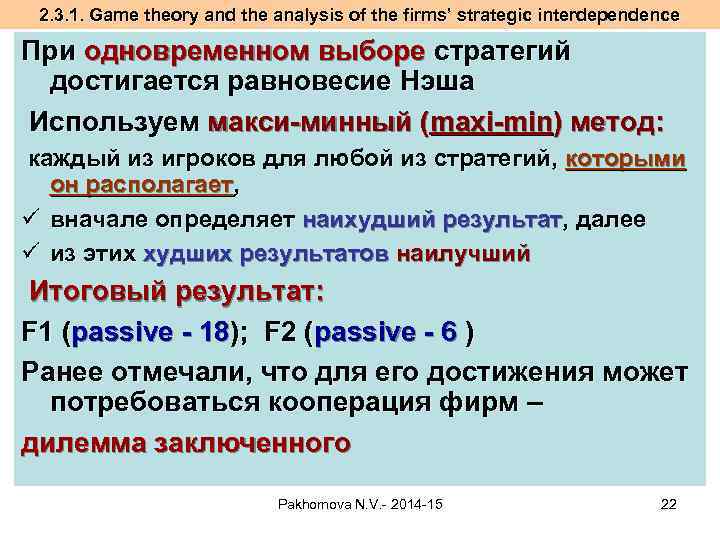 2.3.1. Game theory and the analysis of the firms' strategic interdependence

При одновременном выборе стратегий достигается равновесие Нэша

Используем макси-минный (maxi-min) метод:

каждый из игроков для любой из стратегий, которыми он располагает,

✓ вначале определяет наихудший результат, далее

✓ из этих худших результатов наилучший

Итоговый результат:

F1 (passive - 18); F2 (passive - 6 )

Ранее отмечали, что для его достижения может потребоваться кооперация фирм –

дилемма заключенного

Pakhomova N.V.- 2014-15

22